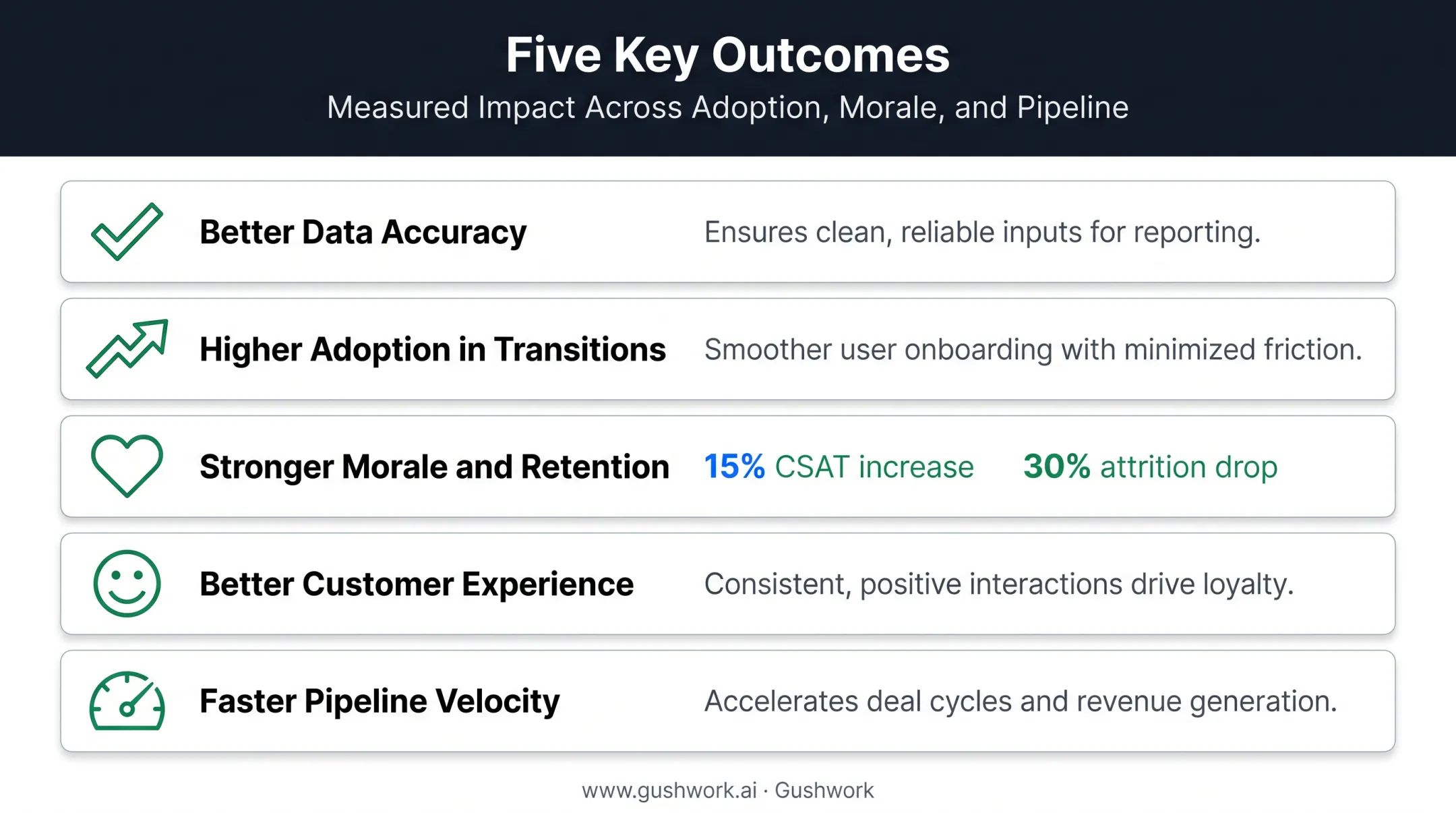 Five Key Outcomes
Measured Impact Across Adoption, Morale, and Pipeline

Better Data Accuracy
Ensures clean, reliable inputs for reporting.

Higher Adoption in Transitions
Smoother user onboarding with minimized friction.

Stronger Morale and Retention
15% CSAT increase
30% attrition drop

Better Customer Experience
Consistent, positive interactions drive loyalty.

Faster Pipeline Velocity
Accelerates deal cycles and revenue generation.

www.gushwork.ai · Gushwork